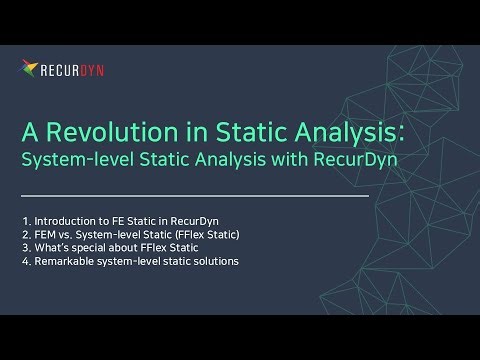 RECURDYN

A Revolution in Static Analysis:
System-level Static Analysis with RecurDyn

1. Introduction to FE Static in RecurDyn
2. FEM vs. System-level Static (FFlex Static)
3. What's special about FFlex Static
4. Remarkable system-level static solutions